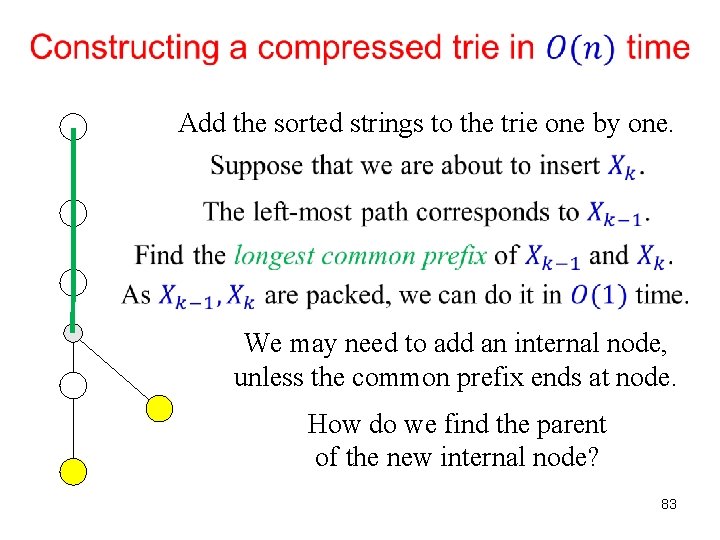 Constructing a compressed trie in $O(n)$ time

Add the sorted strings to the trie one by one.

Suppose that we are about to insert $X_k$.

The left-most path corresponds to $X_{k-1}$.

Find the longest common prefix of $X_{k-1}$ and $X_k$.

As $X_{k-1}, X_k$ are packed, we can do it in $O(1)$ time.

We may need to add an internal node, unless the common prefix ends at node.

How do we find the parent of the new internal node?

83